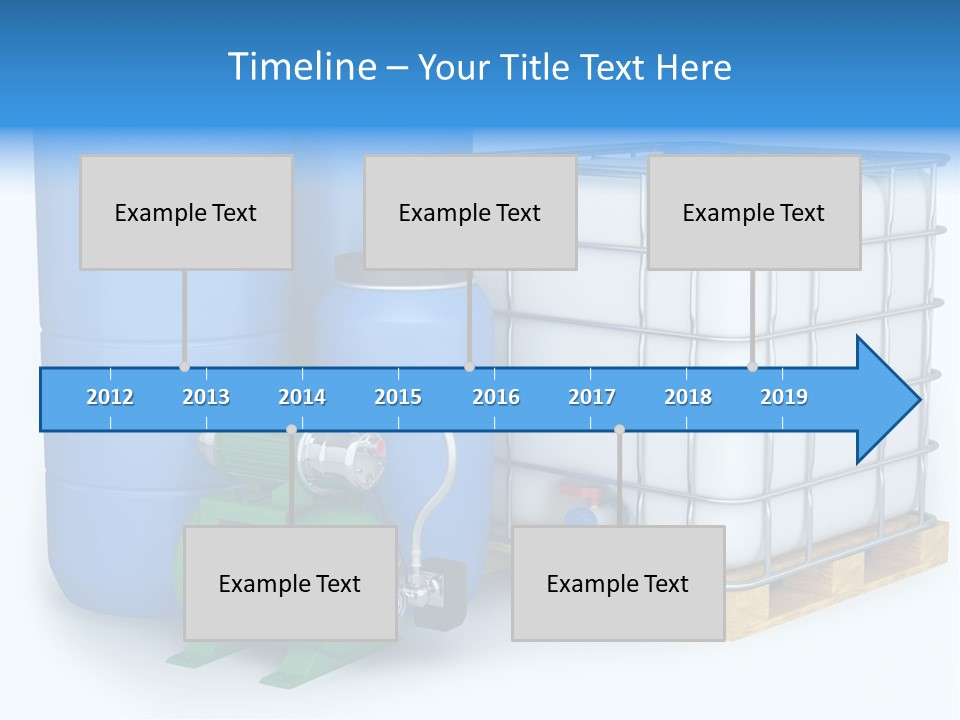 Timeline – Your Title Text Here

Example Text

Example Text

Example Text

2012 2013 2014 2015 2016 2017 2018 2019

Example Text

Example Text